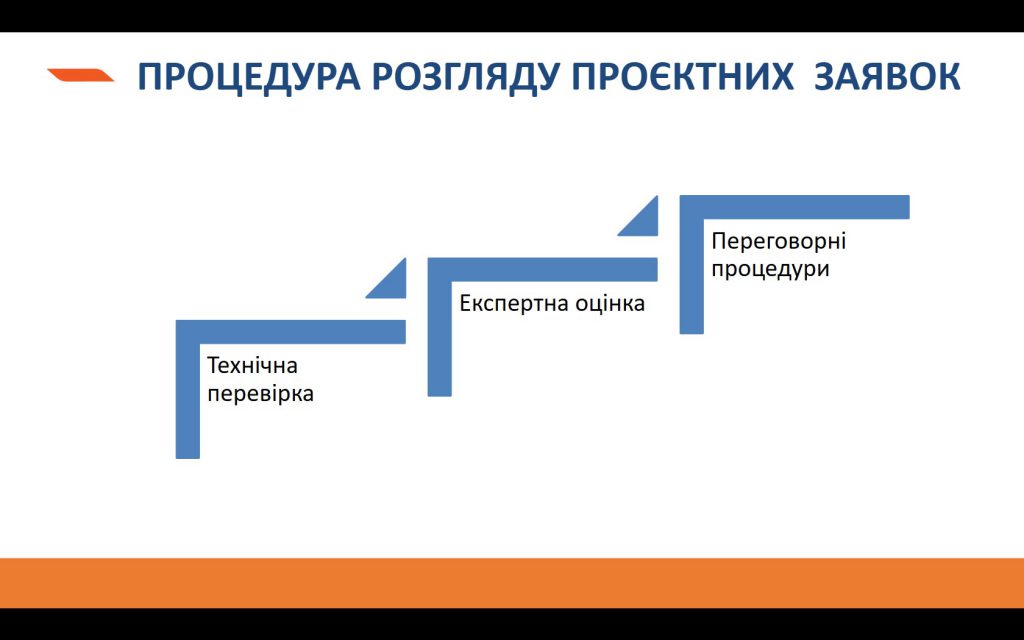 ПРОЦЕДУРА РОЗГЛЯДУ ПРОЄКТНИХ ЗАЯВОК

Технічна перевірка

Експертна оцінка

Переговорні процедури